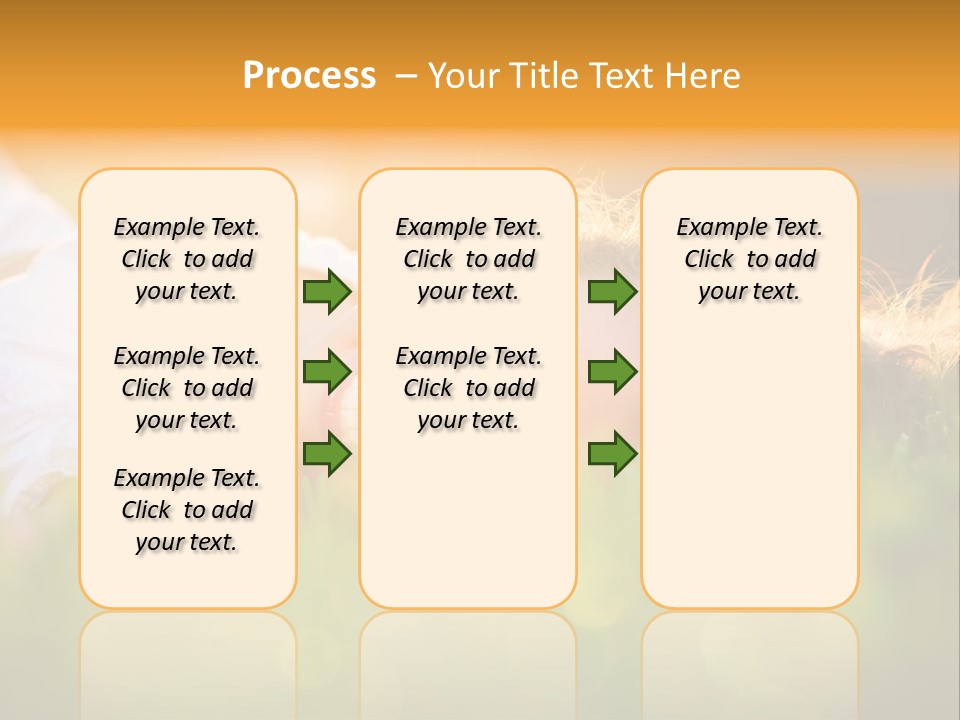 Process – Your Title Text Here

Example Text. Click to add your text.

Example Text. Click to add your text.

Example Text. Click to add your text.

Example Text. Click to add your text.

Example Text. Click to add your text.

Example Text. Click to add your text.